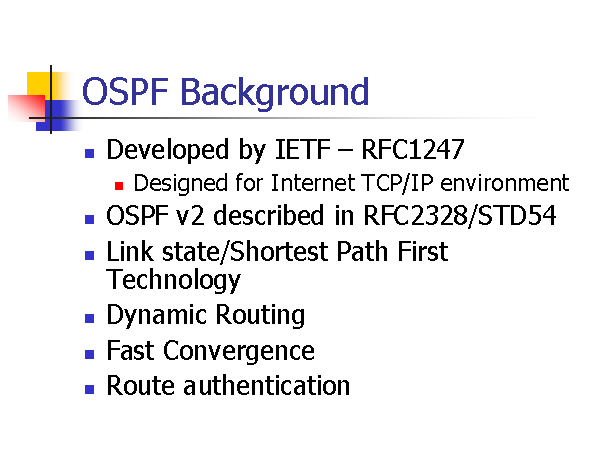 OSPF Background

- Developed by IETF – RFC1247
  - Designed for Internet TCP/IP environment
- OSPF v2 described in RFC2328/STD54
- Link state/Shortest Path First Technology
- Dynamic Routing
- Fast Convergence
- Route authentication